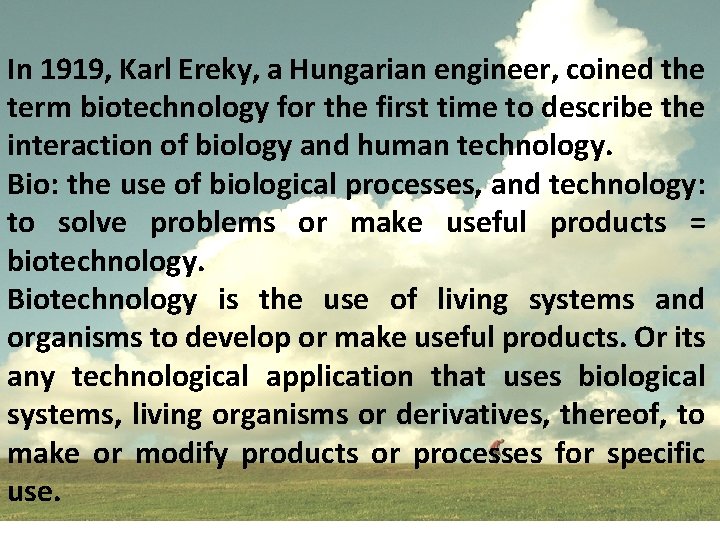 In 1919, Karl Ereky, a Hungarian engineer, coined the term biotechnology for the first time to describe the interaction of biology and human technology.
Bio: the use of biological processes, and technology: to solve problems or make useful products = biotechnology.
Biotechnology is the use of living systems and organisms to develop or make useful products. Or its any technological application that uses biological systems, living organisms or derivatives, thereof, to make or modify products or processes for specific use.